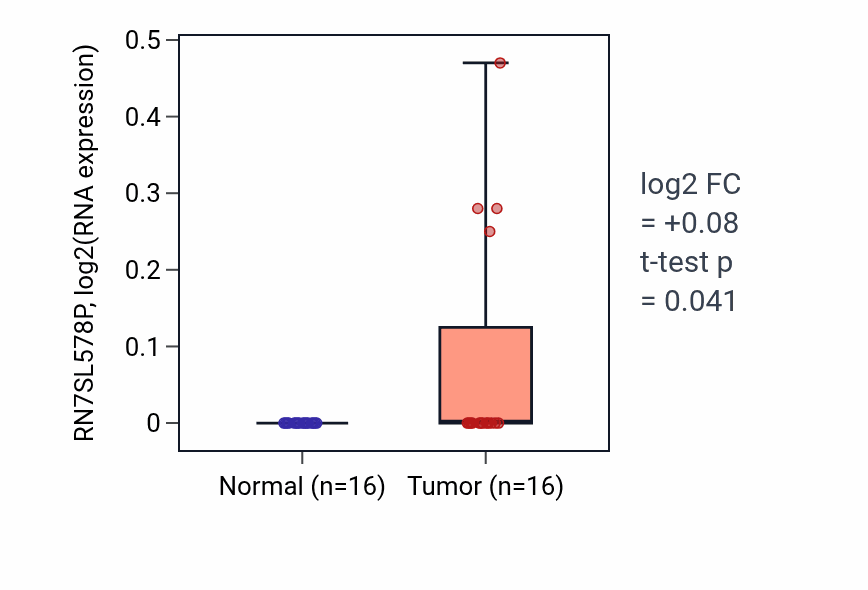 RN7SL578P, log2(RNA expression)

0.5
0.4
0.3
0.2
0.1
0

Normal (n=16)
Tumor (n=16)

log2 FC
= +0.08
t-test p
= 0.041